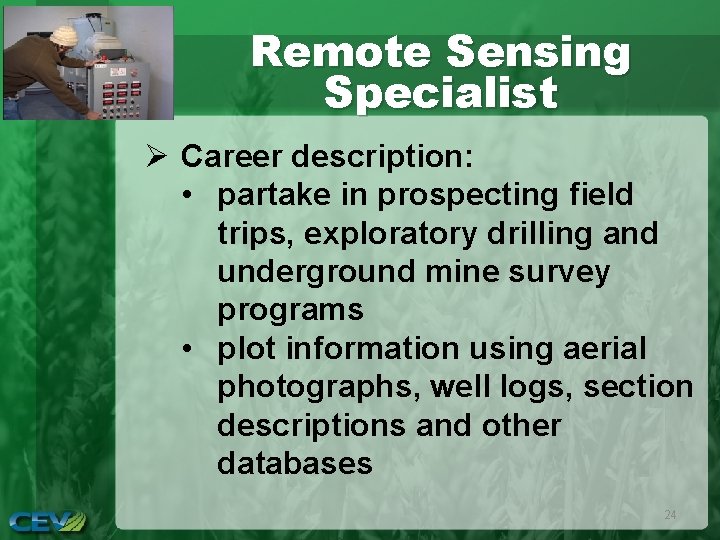 Remote Sensing Specialist

➢ Career description:
• partake in prospecting field trips, exploratory drilling and underground mine survey programs
• plot information using aerial photographs, well logs, section descriptions and other databases

24

CEV